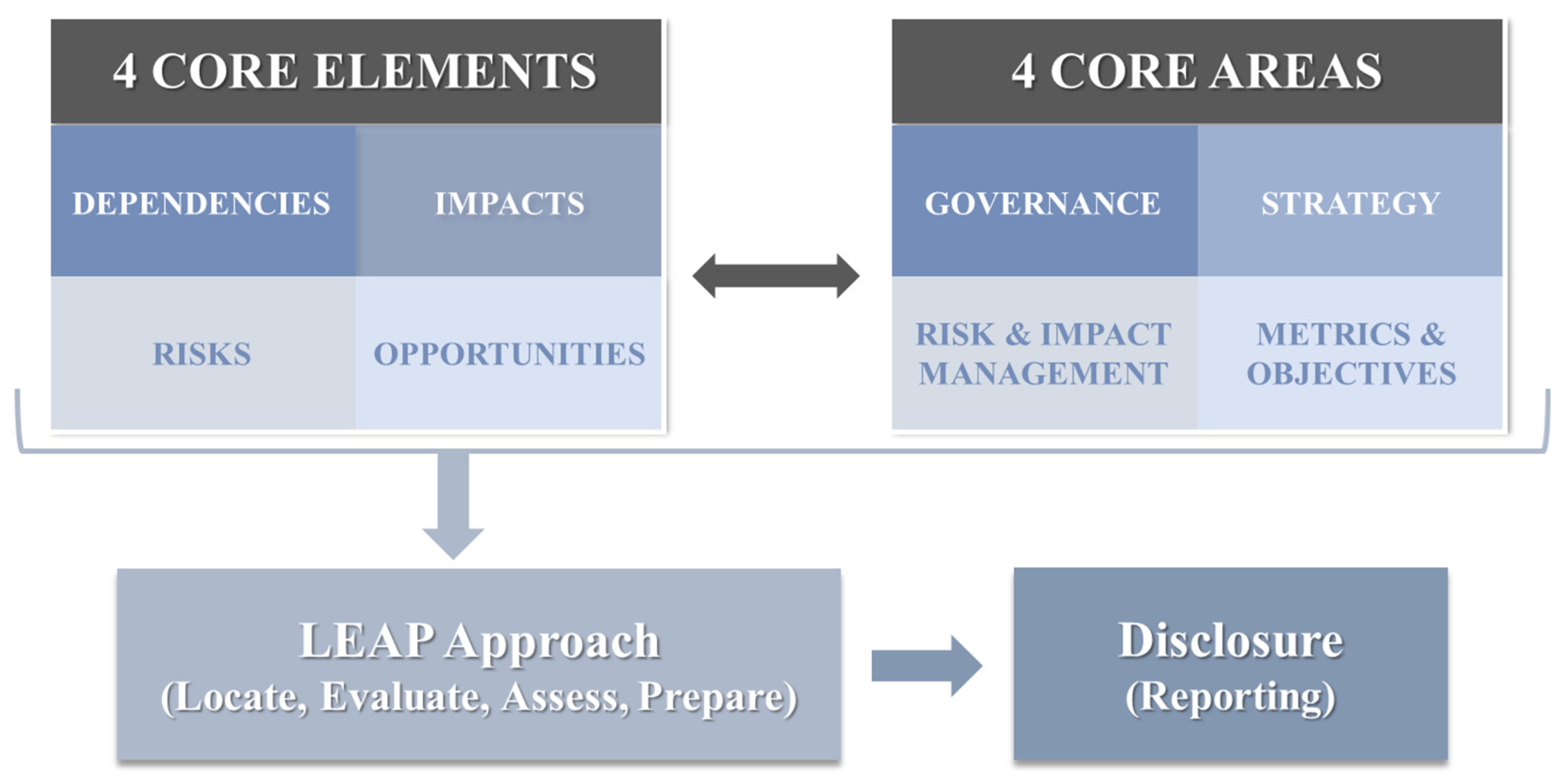 4 CORE ELEMENTS

DEPENDENCIES

IMPACTS

RISKS

OPPORTUNITIES

4 CORE AREAS

GOVERNANCE

STRATEGY

RISK & IMPACT MANAGEMENT

METRICS & OBJECTIVES

LEAP Approach
(Locate, Evaluate, Assess, Prepare)

Disclosure
(Reporting)